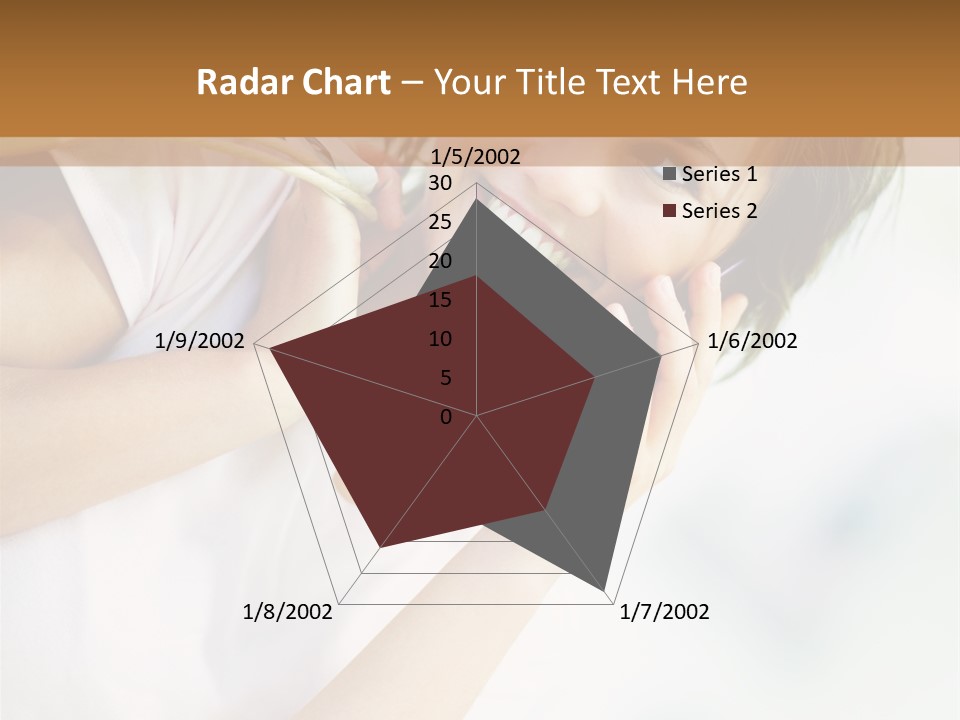 Radar Chart – Your Title Text Here

1/5/2002
30
25
20
15
10
5
0
1/6/2002
1/7/2002
1/8/2002
1/9/2002

Series 1
Series 2